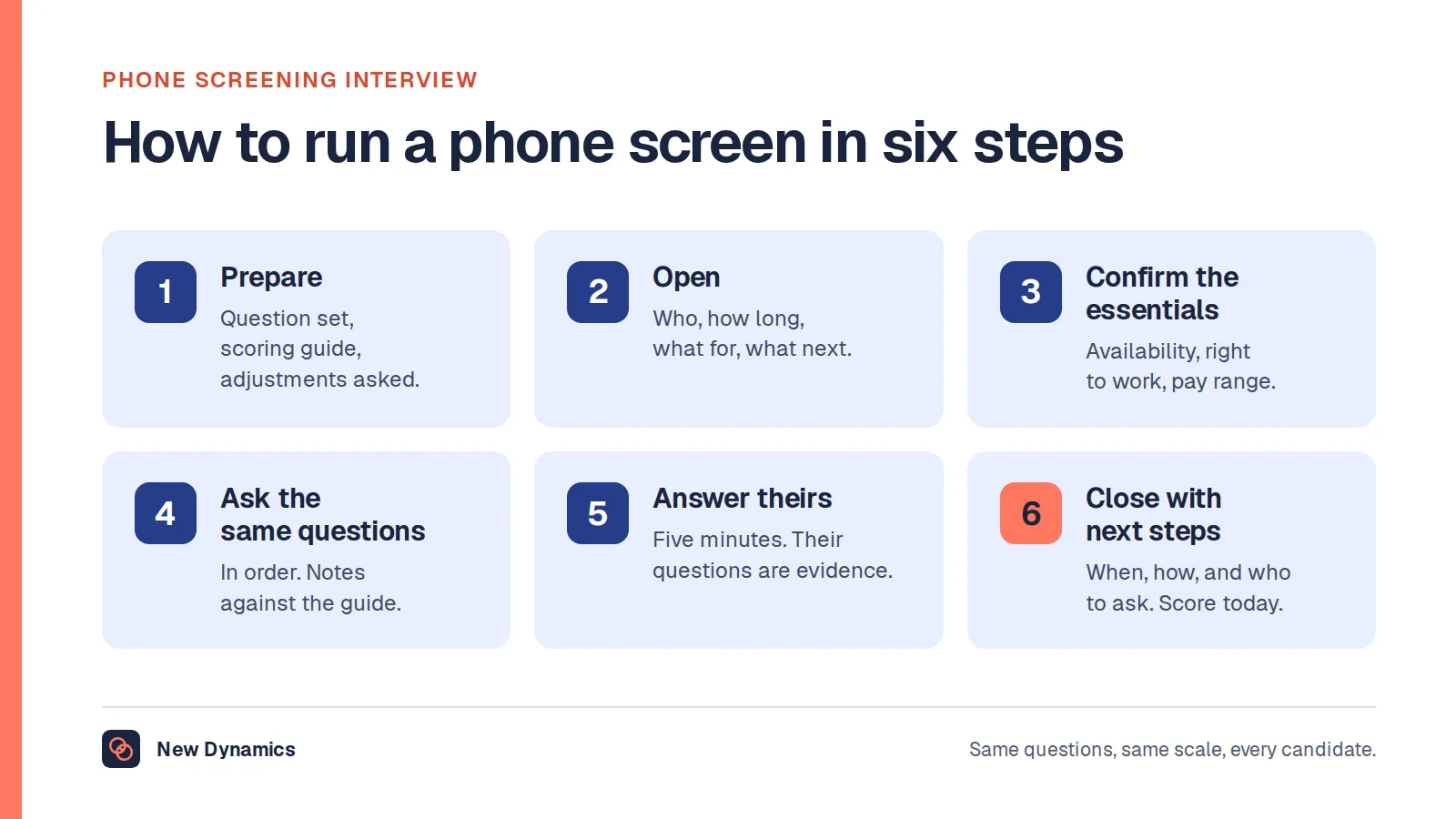 PHONE SCREENING INTERVIEW

How to run a phone screen in six steps

1
Prepare
Question set, scoring guide, adjustments asked.

2
Open
Who, how long, what for, what next.

3
Confirm the essentials
Availability, right to work, pay range.

4
Ask the same questions
In order. Notes against the guide.

5
Answer theirs
Five minutes. Their questions are evidence.

6
Close with next steps
When, how, and who to ask. Score today.

New Dynamics

Same questions, same scale, every candidate.